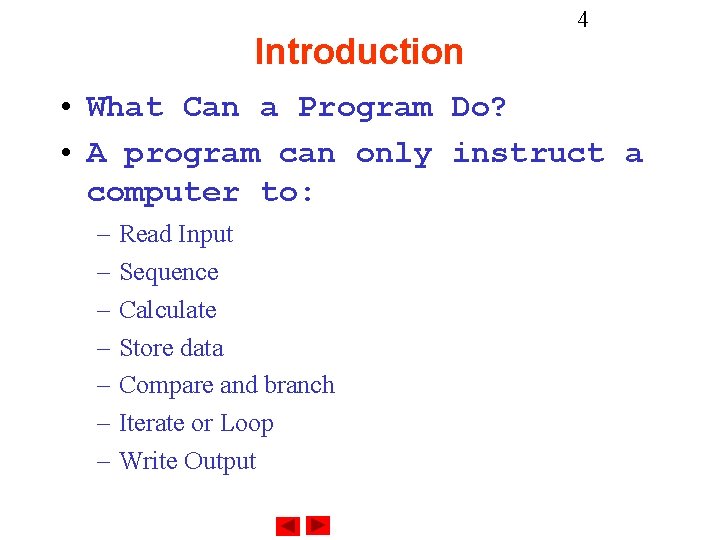 4

Introduction

• What Can a Program Do?
• A program can only instruct a computer to:
– Read Input
– Sequence
– Calculate
– Store data
– Compare and branch
– Iterate or Loop
– Write Output